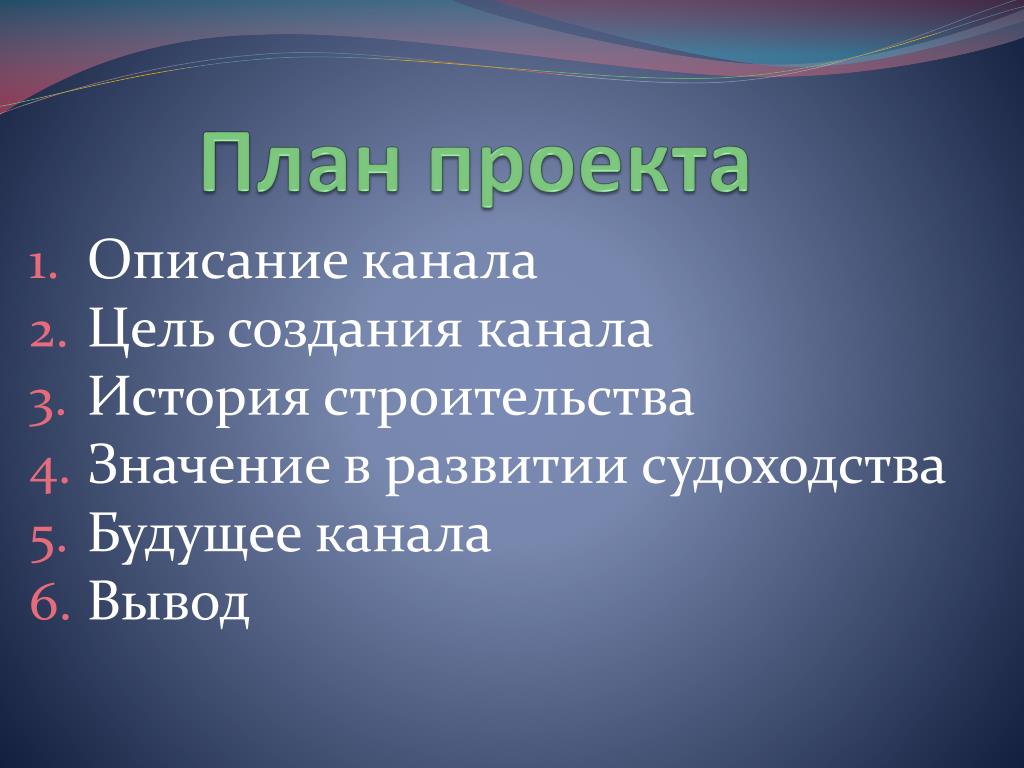 План проекта

1. Описание канала
2. Цель создания канала
3. История строительства
4. Значение в развитии судоходства
5. Будущее канала
6. Вывод